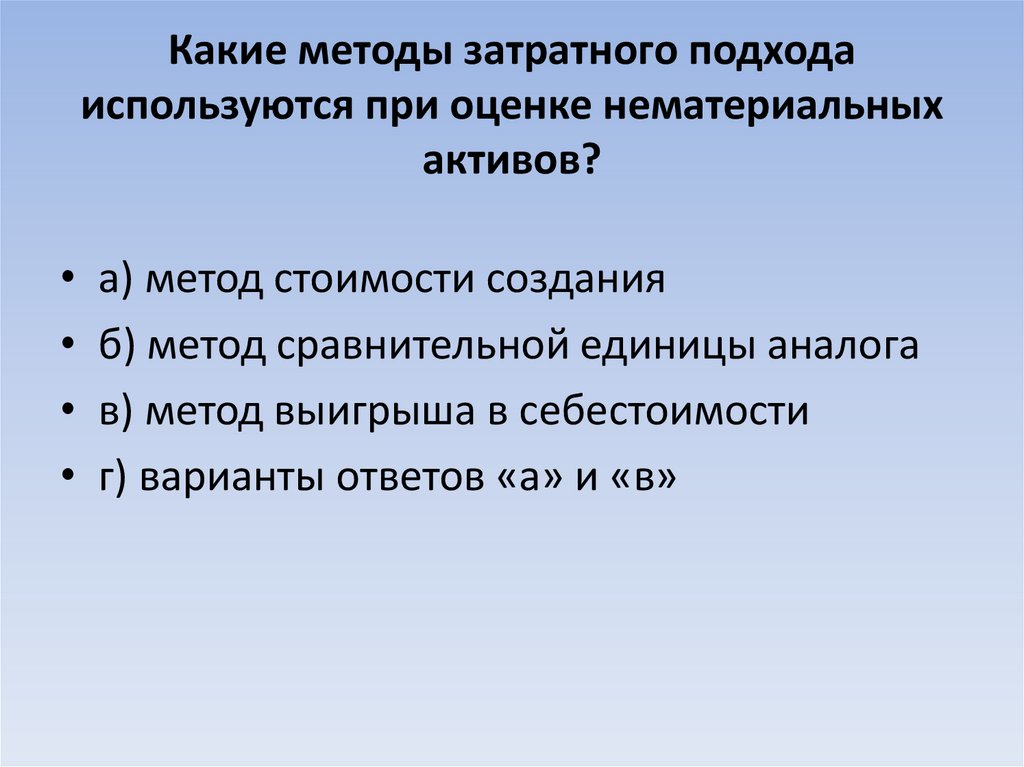 Какие методы затратного подхода используются при оценке нематериальных активов?

• а) метод стоимости создания
• б) метод сравнительной единицы аналога
• в) метод выигрыша в себестоимости
• г) варианты ответов «а» и «в»